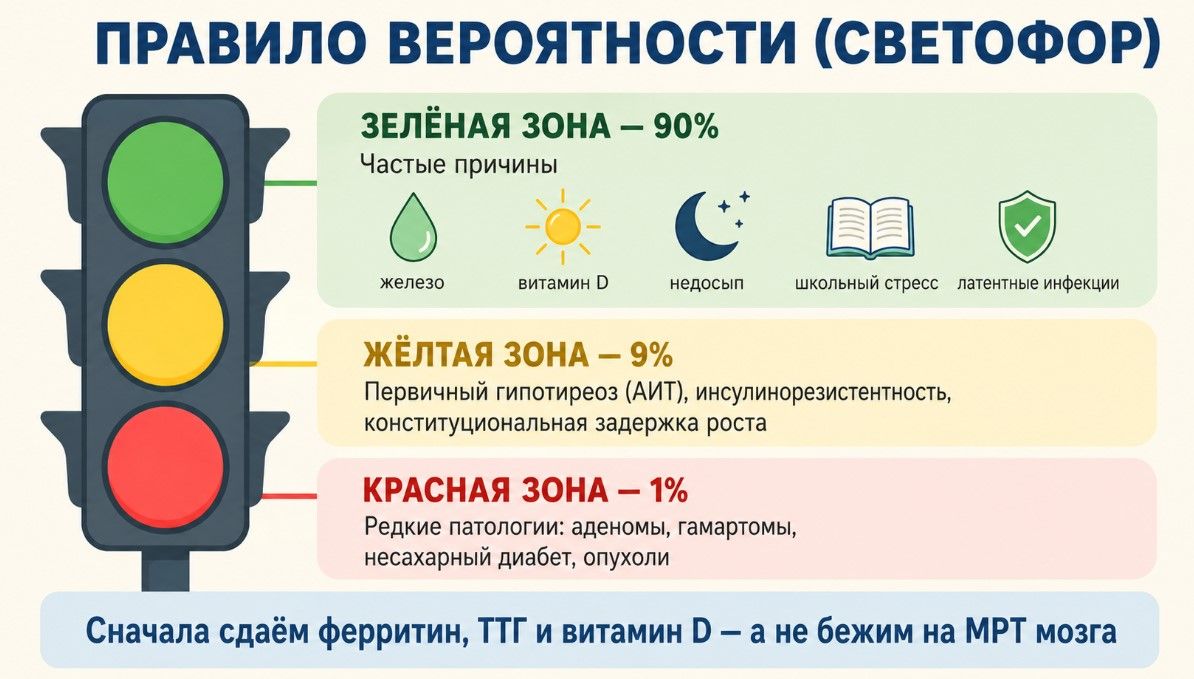 ПРАВИЛО ВЕРОЯТНОСТИ (СВЕТОФОР)

ЗЕЛЁНАЯ ЗОНА — 90%
Частые причины

железо

витамин D

недосып

школьный стресс

латентные инфекции

ЖЁЛТАЯ ЗОНА — 9%
Первичный гипотиреоз (АИТ), инсулинорезистентность, конституциональная задержка роста

КРАСНАЯ ЗОНА — 1%
Редкие патологии: аденомы, гамартомы, несахарный диабет, опухоли

Сначала сдаём ферритин, ТТГ и витамин D — а не бежим на МРТ мозга